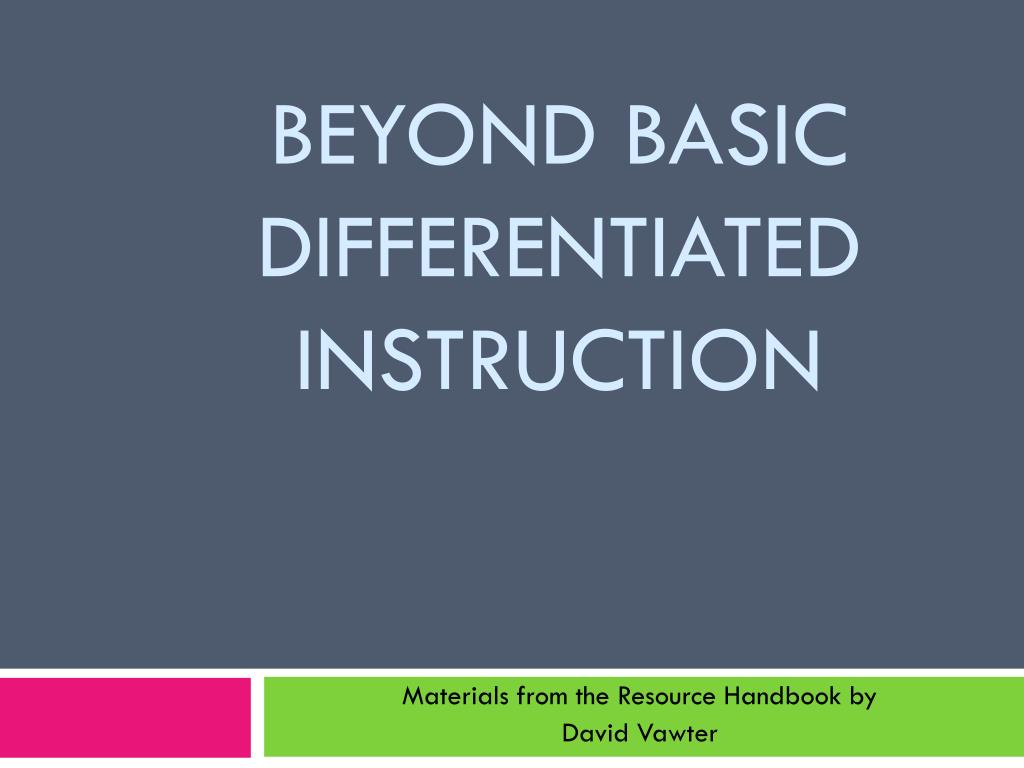 BEYOND BASIC DIFFERENTIATED INSTRUCTION

Materials from the Resource Handbook by David Vawter